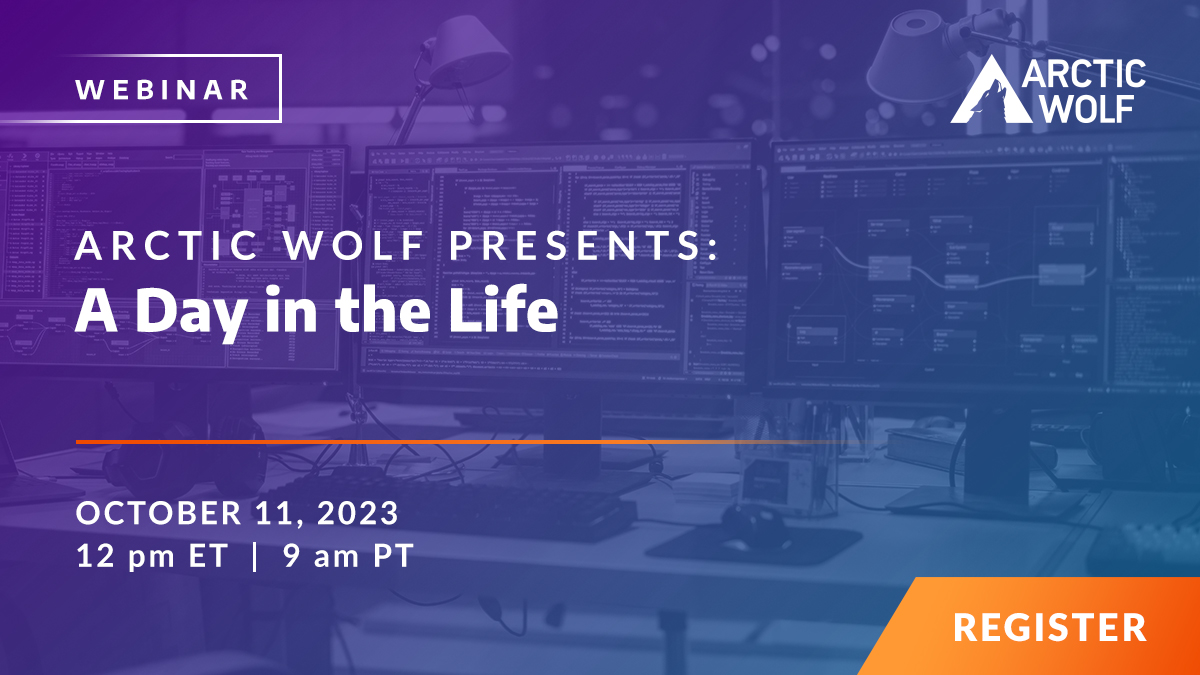 WEBINAR

ARCTIC WOLF

ARCTIC WOLF PRESENTS:
A Day in the Life

OCTOBER 11, 2023
12 pm ET | 9 am PT

REGISTER